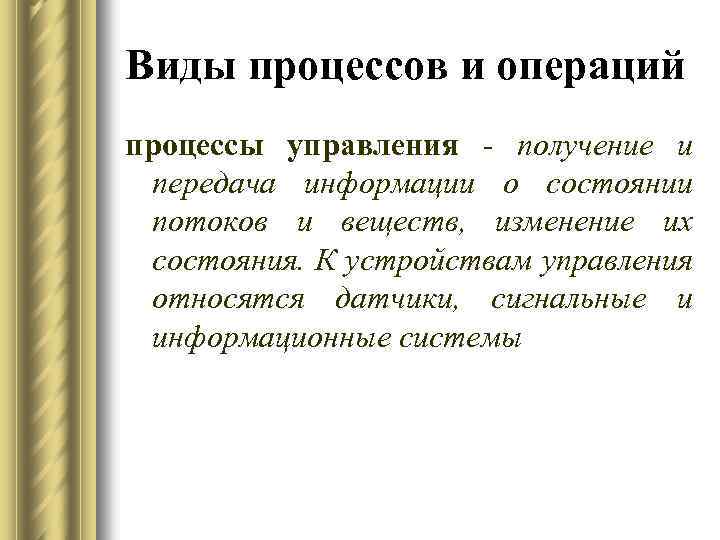 Виды процессов и операций

процессы управления - получение и передача информации о состоянии потоков и веществ, изменение их состояния. К устройствам управления относятся датчики, сигнальные и информационные системы